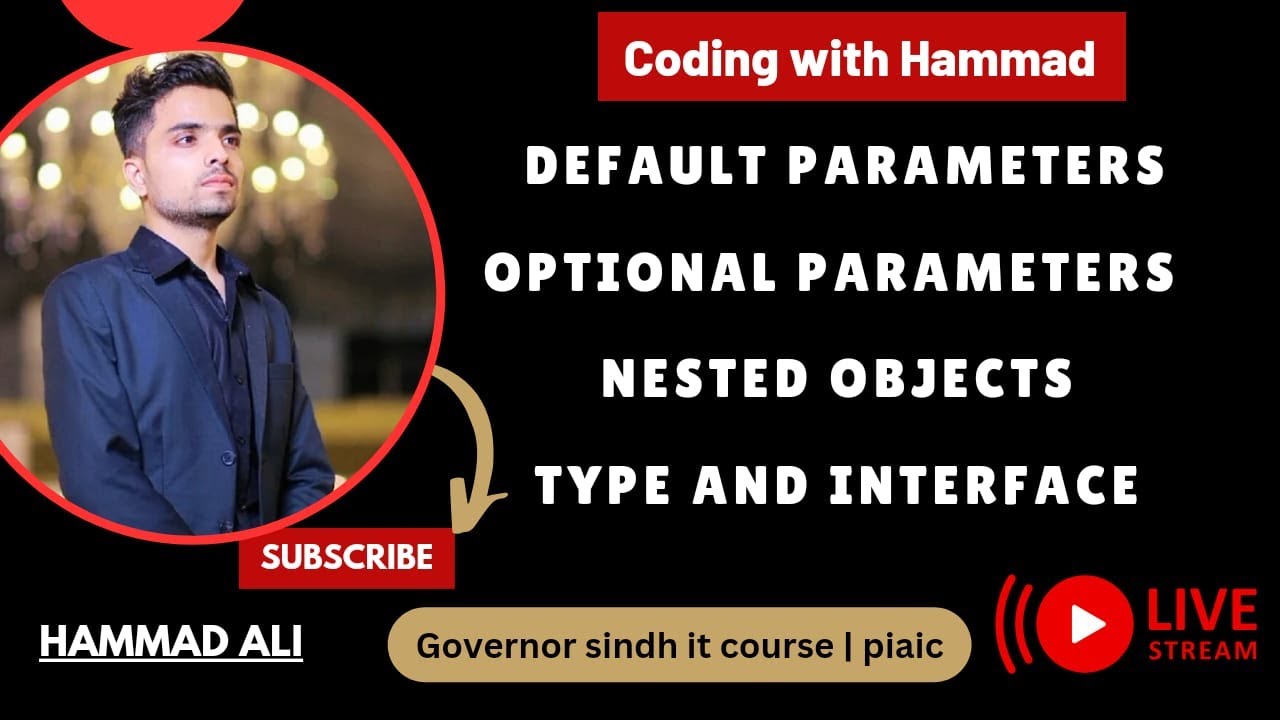 Coding with Hammad

DEFAULT PARAMETERS

OPTIONAL PARAMETERS

NESTED OBJECTS

TYPE AND INTERFACE

SUBSCRIBE

HAMMAD ALI

Governor sindh it course | piaic

LIVE
STREAM